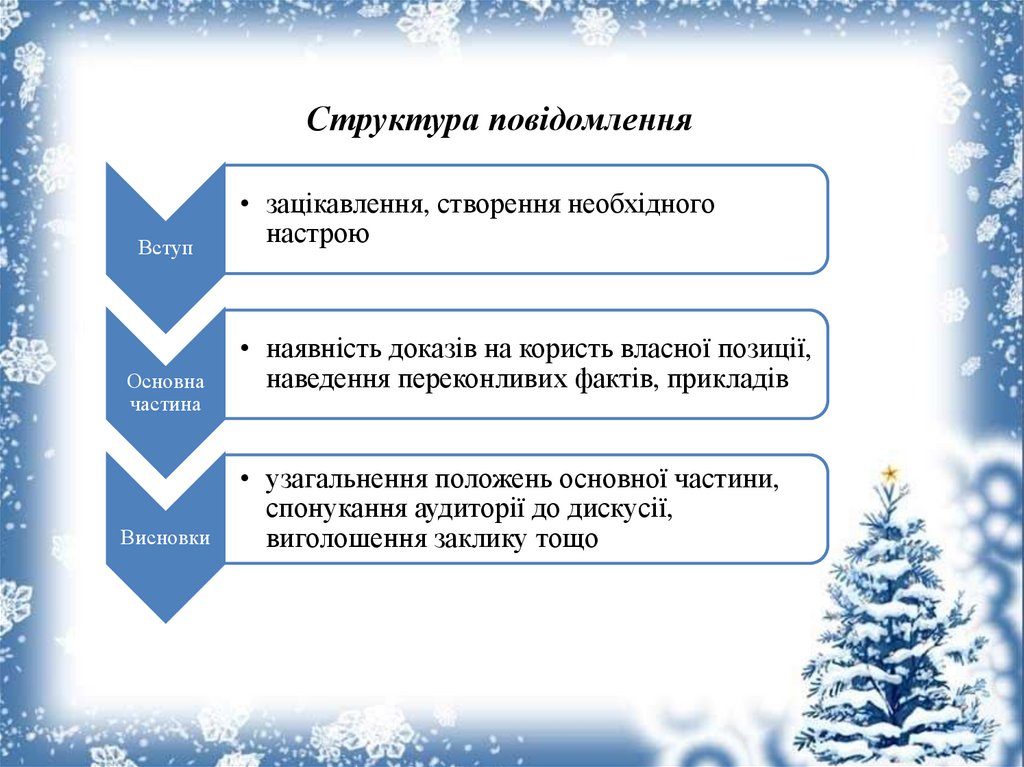 Структура повідомлення

Вступ

• зацікавлення, створення необхідного настрою

Основна частина

• наявність доказів на користь власної позиції, наведення переконливих фактів, прикладів

Висновки

• узагальнення положень основної частини, спонукання аудиторії до дискусії, виголошення заклику тощо